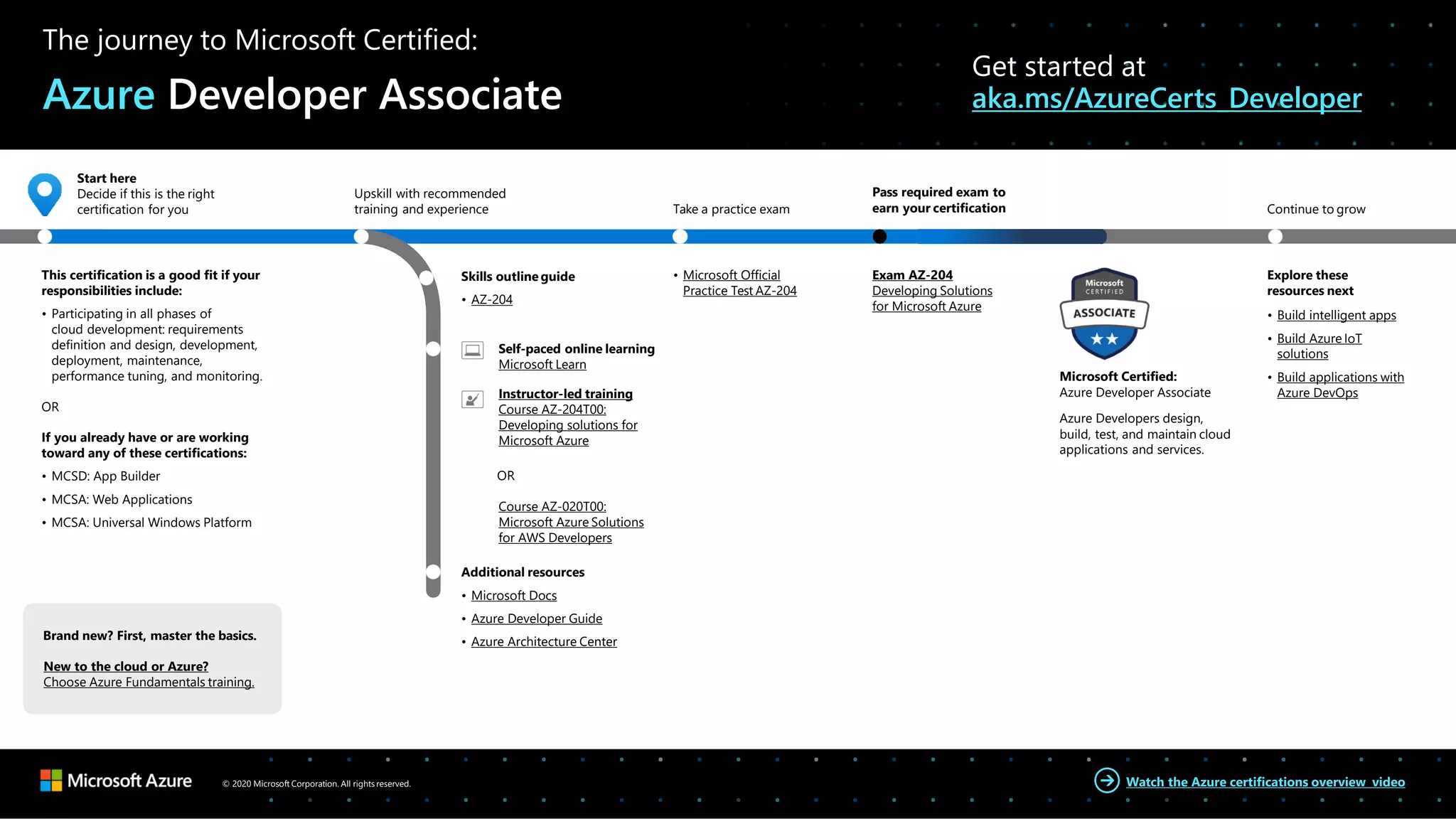 The journey to Microsoft Certified:

Azure Developer Associate

Get started at
aka.ms/AzureCerts_Developer

Start here
Decide if this is the right certification for you

Upskill with recommended training and experience

Take a practice exam

Pass required exam to earn your certification

Continue to grow

This certification is a good fit if your responsibilities include:

• Participating in all phases of cloud development: requirements definition and design, development, deployment, maintenance, performance tuning, and monitoring.

OR

If you already have or are working toward any of these certifications:

• MCSD: App Builder
• MCSA: Web Applications
• MCSA: Universal Windows Platform

Brand new? First, master the basics.

New to the cloud or Azure?
Choose Azure Fundamentals training.

Skills outline guide
• AZ-204

Self-paced online learning
Microsoft Learn

Instructor-led training
Course AZ-204T00: Developing solutions for Microsoft Azure

OR

Course AZ-020T00: Microsoft Azure Solutions for AWS Developers

Additional resources
• Microsoft Docs
• Azure Developer Guide
• Azure Architecture Center

• Microsoft Official Practice Test AZ-204

Exam AZ-204
Developing Solutions for Microsoft Azure

Microsoft CERTIFIED
ASSOCIATE

Microsoft Certified:
Azure Developer Associate

Azure Developers design, build, test, and maintain cloud applications and services.

Explore these resources next
• Build intelligent apps
• Build Azure IoT solutions
• Build applications with Azure DevOps

Microsoft Azure
© 2020 Microsoft Corporation. All rights reserved.

Watch the Azure certifications overview video